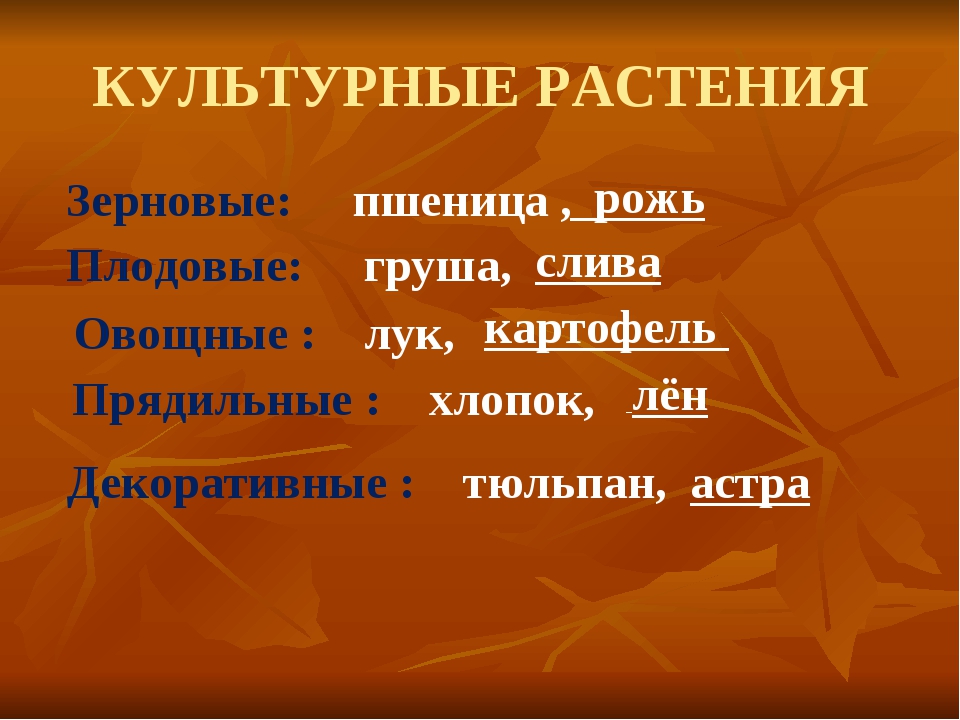 КУЛЬТУРНЫЕ РАСТЕНИЯ

Зерновые: пшеница , рожь

Плодовые: груша, слива

Овощные : лук, картофель

Прядильные : хлопок, лён

Декоративные : тюльпан, астра